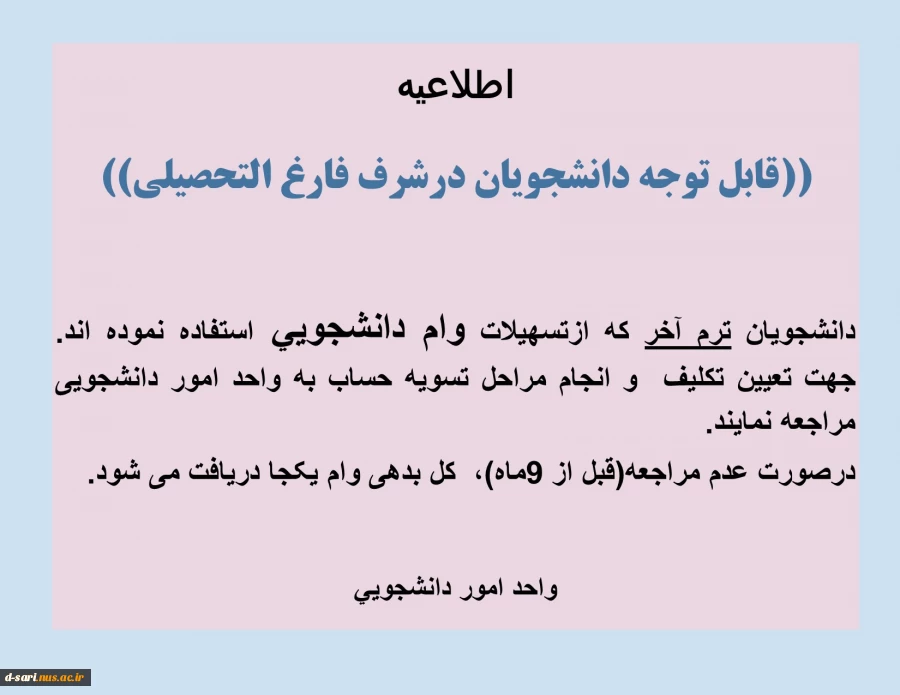 اطلاعیه

((قابل توجه دانشجویان درشرف فارغ التحصیلی))

دانشجویان ترم آخر که ازتسهیلات وام دانشجويي استفاده نموده اند. جهت تعیین تکلیف و انجام مراحل تسویه حساب به واحد امور دانشجویی مراجعه نمایند.
درصورت عدم مراجعه(قبل از 9ماه)، کل بدهی وام یکجا دریافت می شود.

واحد امور دانشجويي

d-sari.nus.ac.ir